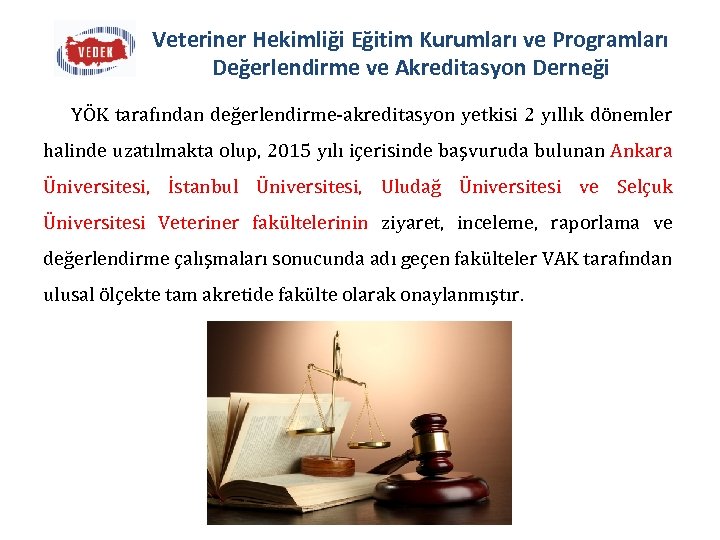 VEDEK

Veteriner Hekimliği Eğitim Kurumları ve Programları Değerlendirme ve Akreditasyon Derneği

YÖK tarafından değerlendirme-akreditasyon yetkisi 2 yıllık dönemler halinde uzatılmakta olup, 2015 yılı içerisinde başvuruda bulunan Ankara Üniversitesi, İstanbul Üniversitesi, Uludağ Üniversitesi ve Selçuk Üniversitesi Veteriner fakültelerinin ziyaret, inceleme, raporlama ve değerlendirme çalışmaları sonucunda adı geçen fakülteler VAK tarafından ulusal ölçekte tam akretide fakülte olarak onaylanmıştır.